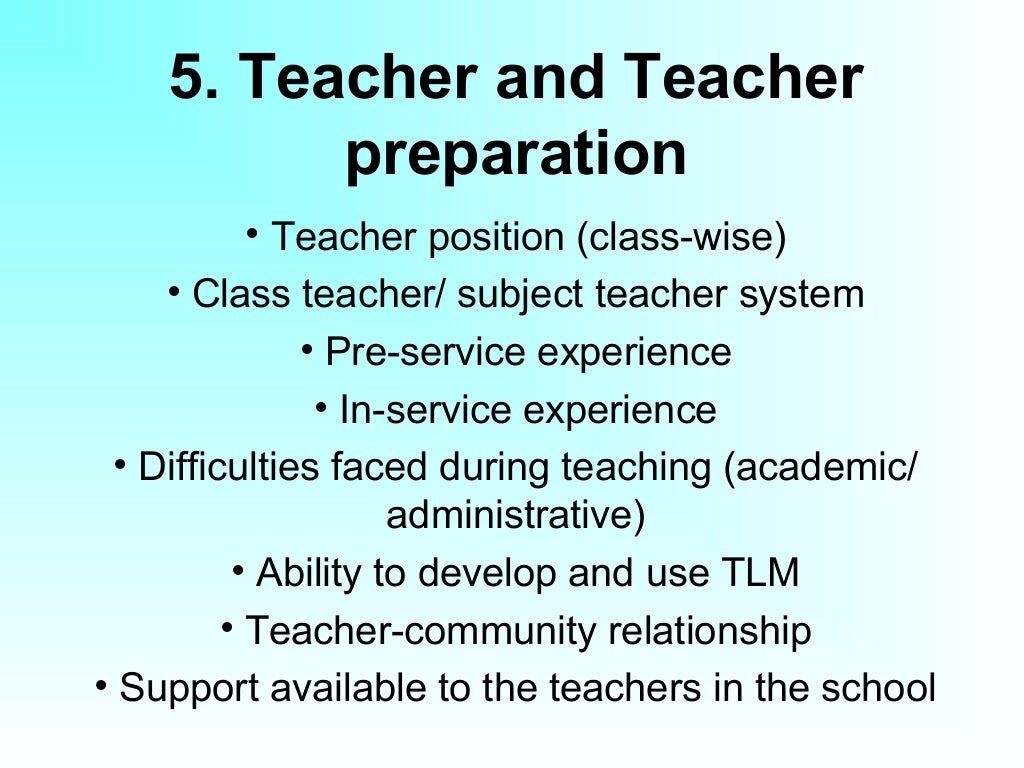 5. Teacher and Teacher preparation

• Teacher position (class-wise)
• Class teacher/ subject teacher system
• Pre-service experience
• In-service experience
• Difficulties faced during teaching (academic/ administrative)
• Ability to develop and use TLM
• Teacher-community relationship
• Support available to the teachers in the school